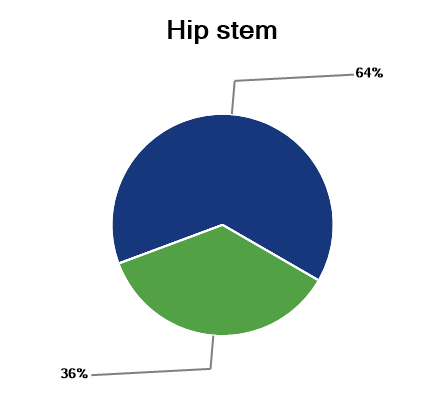 Hip stem

64%

36%